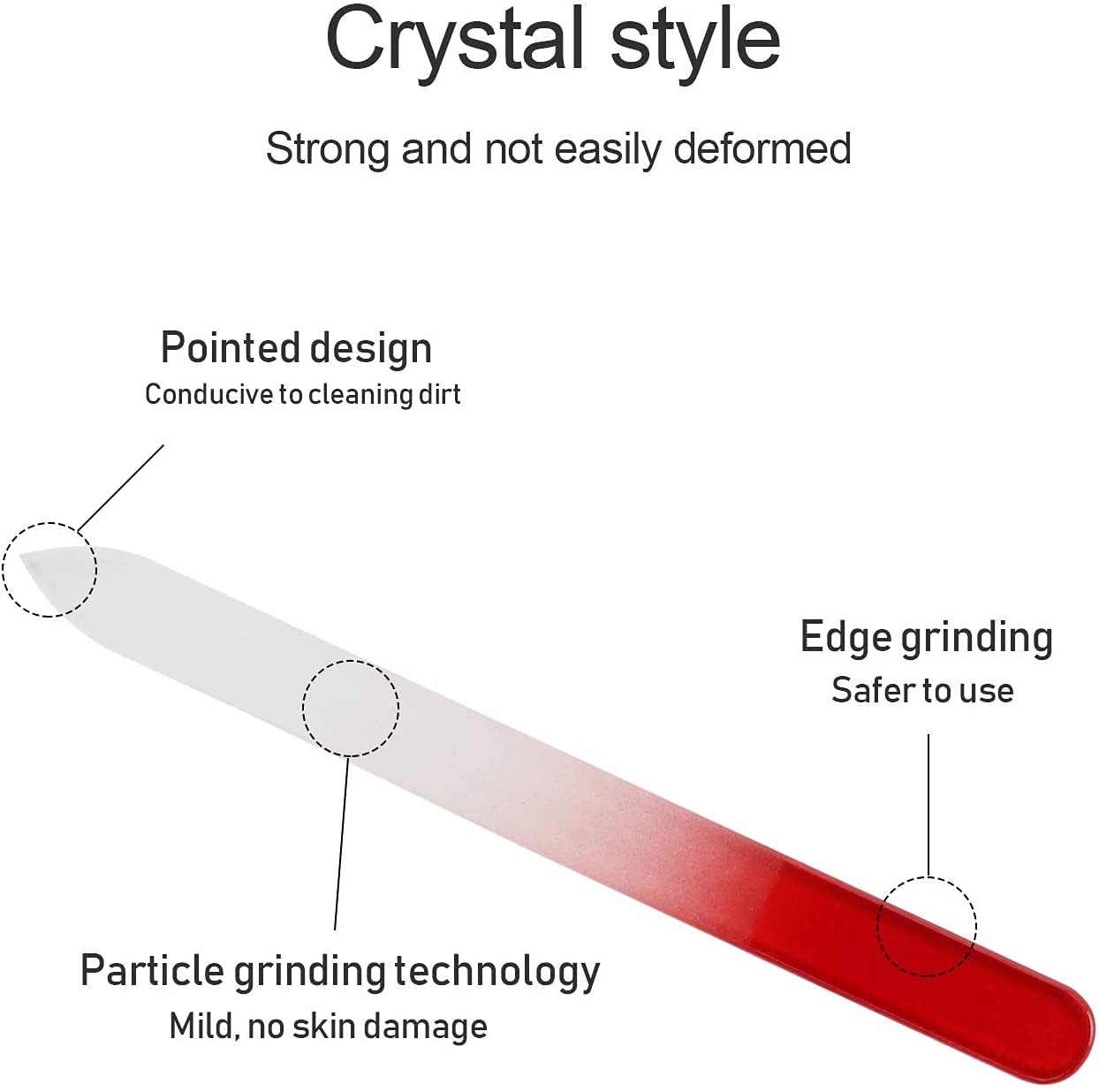 Crystal style

Strong and not easily deformed

Pointed design
Conducive to cleaning dirt

Edge grinding
Safer to use

Particle grinding technology
Mild, no skin damage